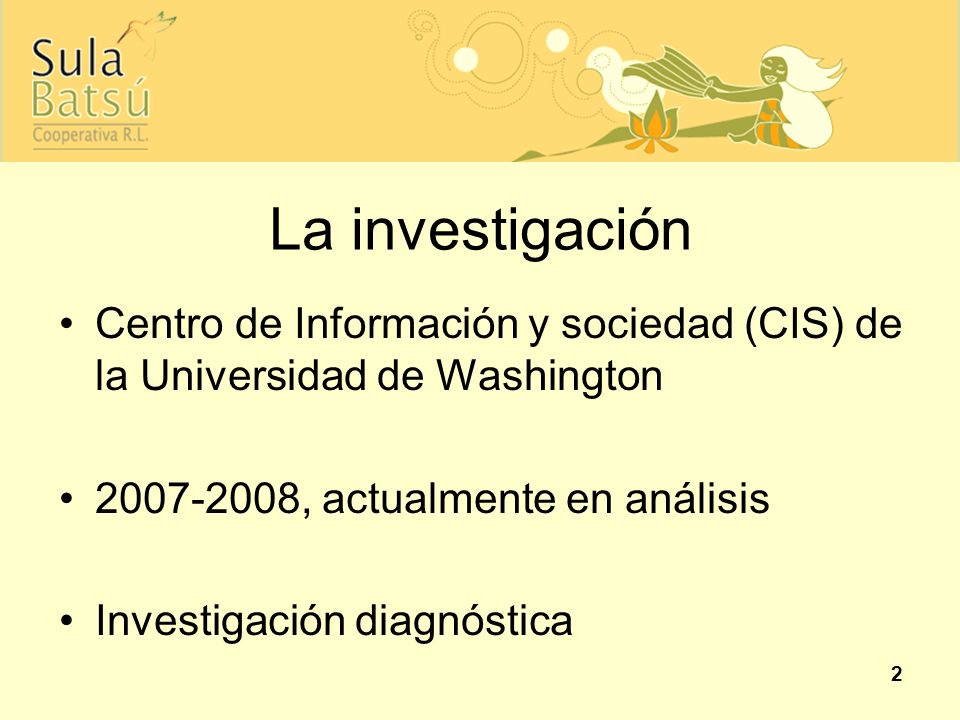 Sula Batsú
Cooperativa R.L.

La investigación

• Centro de Información y sociedad (CIS) de la Universidad de Washington

• 2007-2008, actualmente en análisis

• Investigación diagnóstica

2